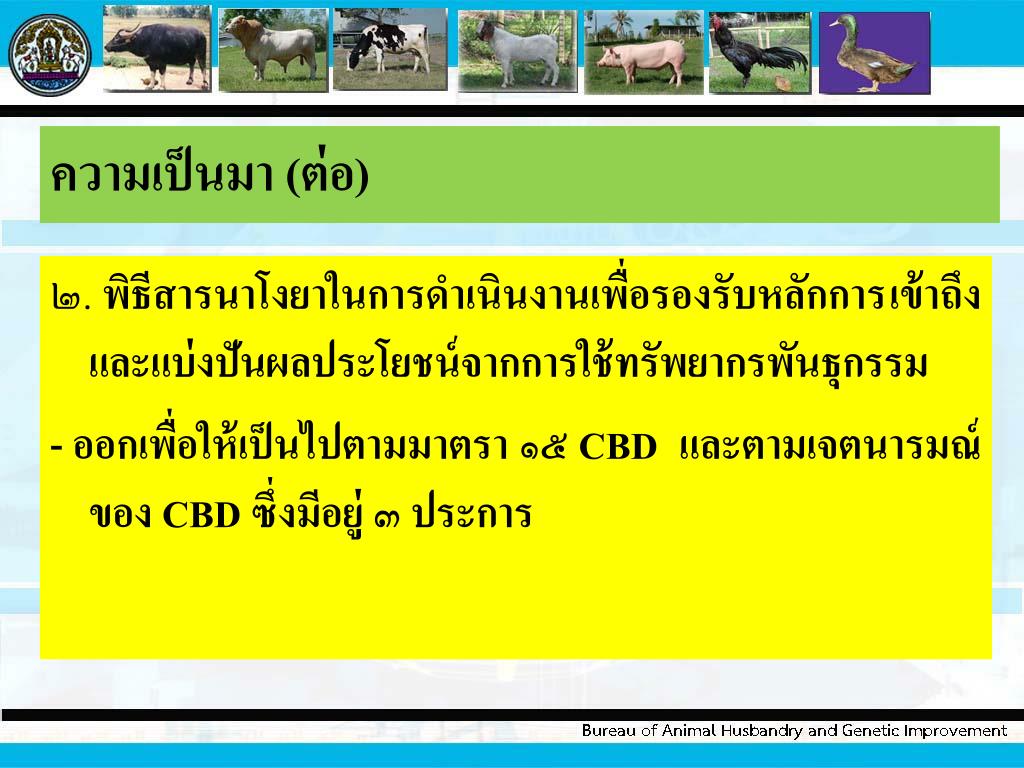 ความเป็นมา (ต่อ)

๒. พิธีสารนาโงยาในการดำเนินงานเพื่อรองรับหลักการเข้าถึงและแบ่งปันผลประโยชน์จากการใช้ทรัพยากรพันธุกรรม

- ออกเพื่อให้เป็นไปตามมาตรา ๑๕ CBD และตามเจตนารมณ์ของ CBD ซึ่งมีอยู่ ๓ ประการ

Bureau of Animal Husbandry and Genetic Improvement